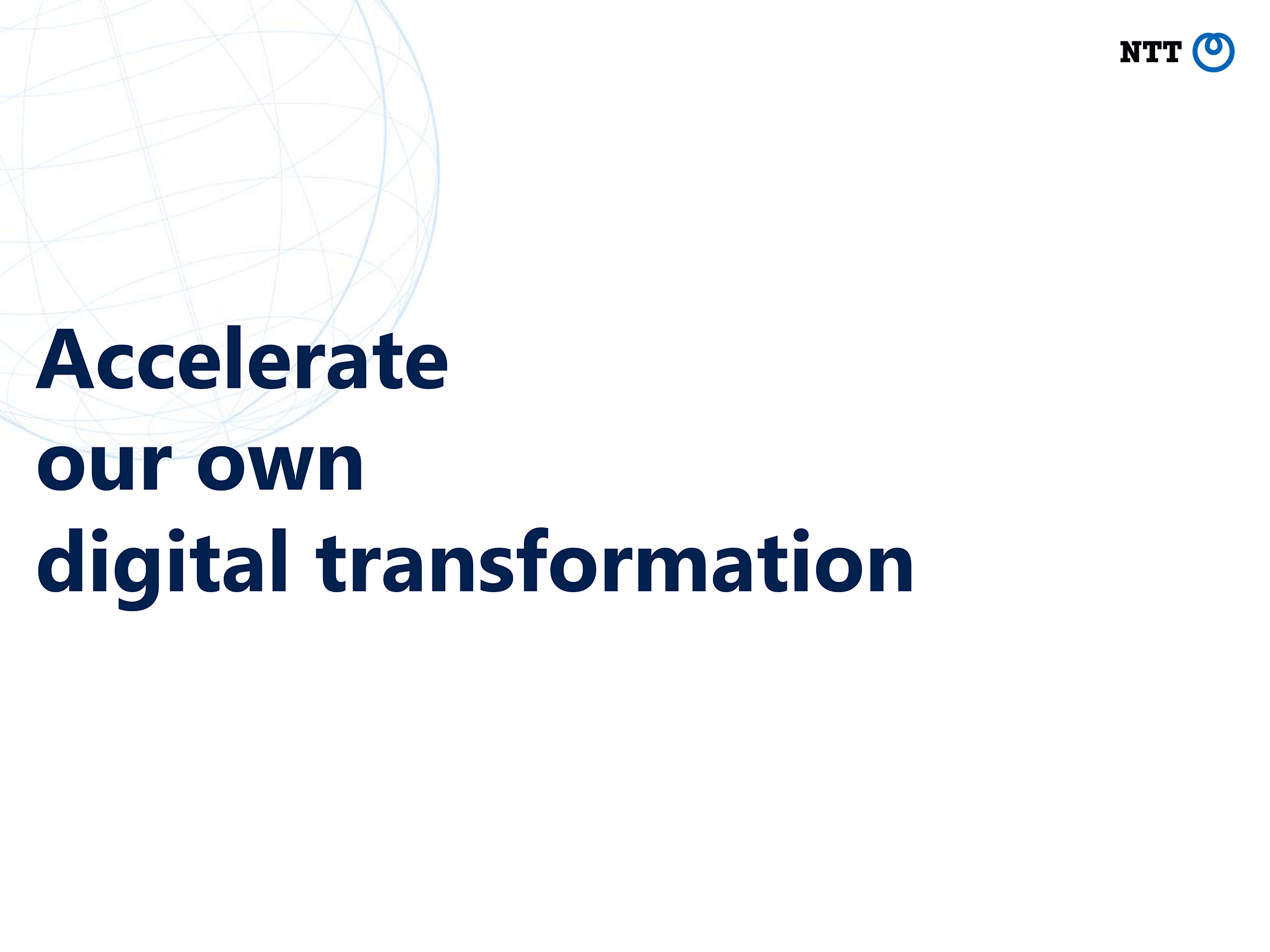 NTT

Accelerate
our own
digital transformation